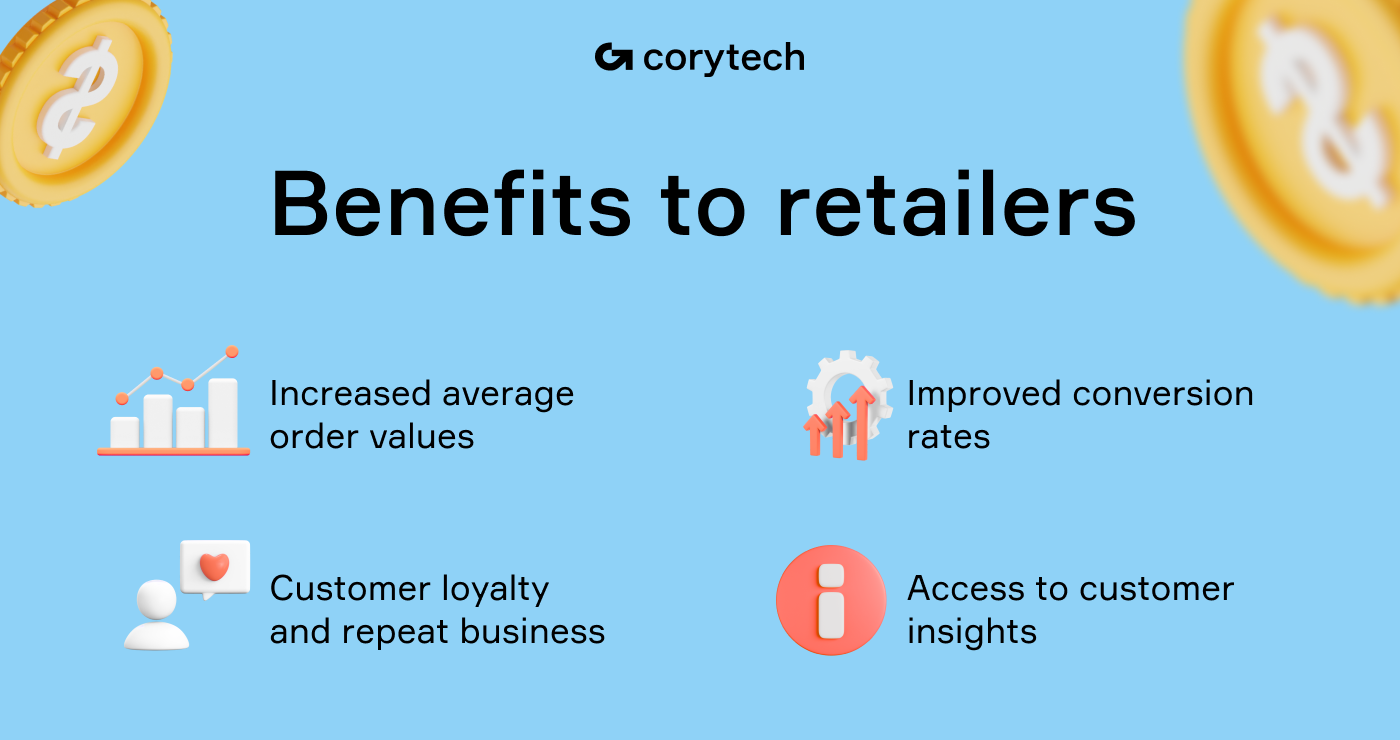 corytech

Benefits to retailers

Increased average order values

Improved conversion rates

Customer loyalty and repeat business

Access to customer insights